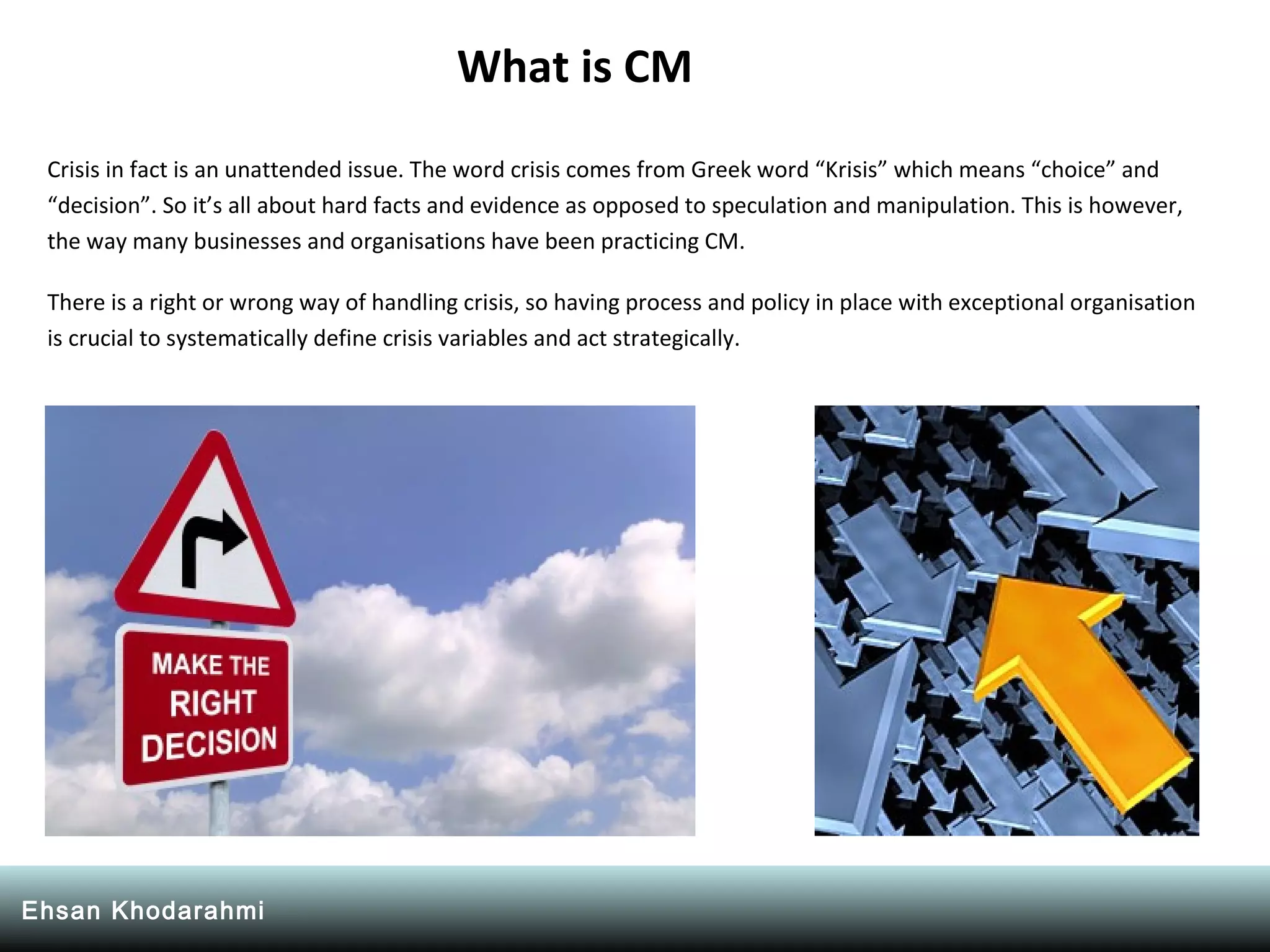 What is CM

Crisis in fact is an unattended issue. The word crisis comes from Greek word “Krisis” which means “choice” and “decision”. So it’s all about hard facts and evidence as opposed to speculation and manipulation. This is however, the way many businesses and organisations have been practicing CM.

There is a right or wrong way of handling crisis, so having process and policy in place with exceptional organisation is crucial to systematically define crisis variables and act strategically.

MAKE THE RIGHT DECISION

Ehsan Khodarahmi